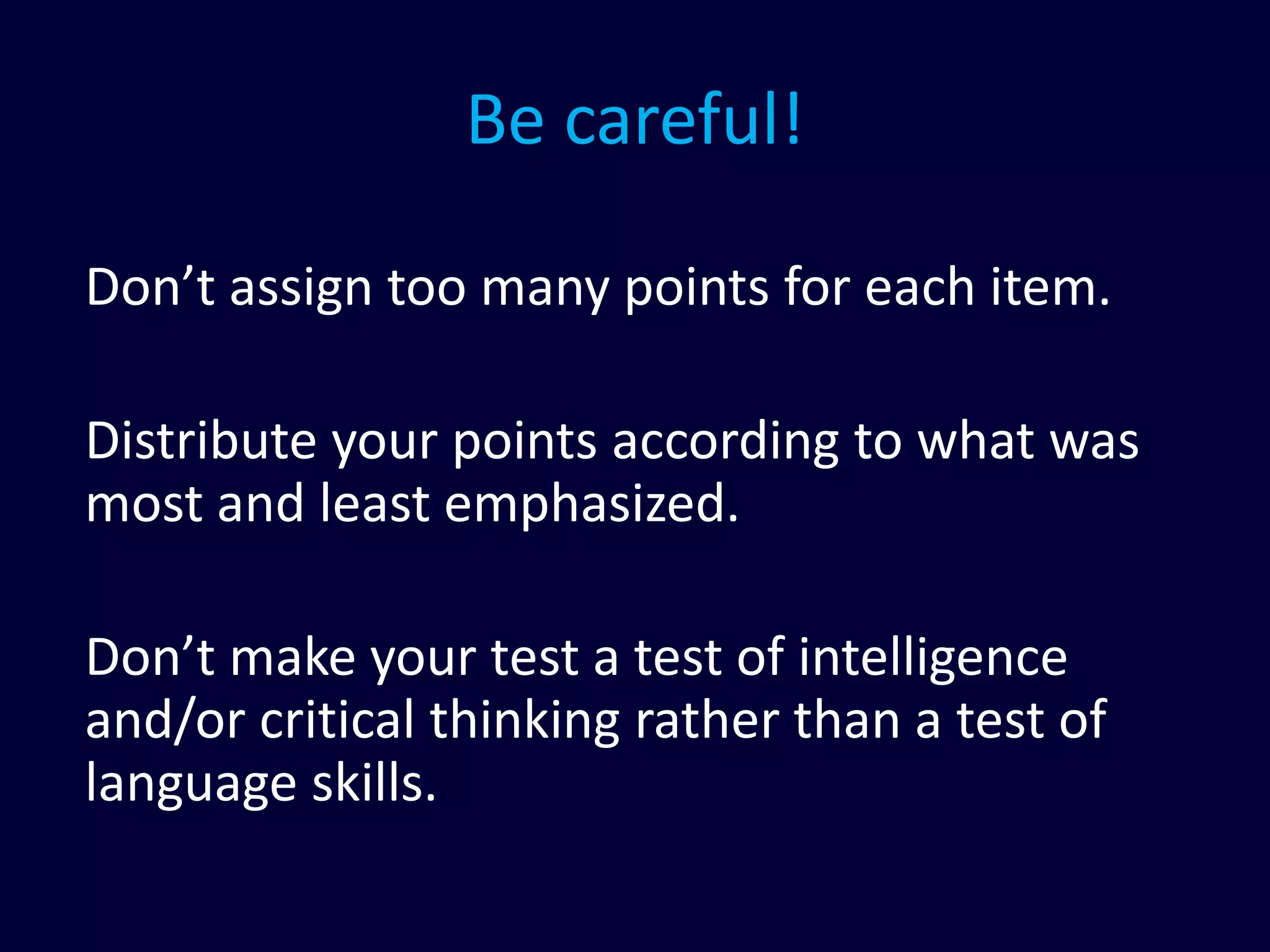 Be careful!

Don’t assign too many points for each item.

Distribute your points according to what was most and least emphasized.

Don’t make your test a test of intelligence and/or critical thinking rather than a test of language skills.